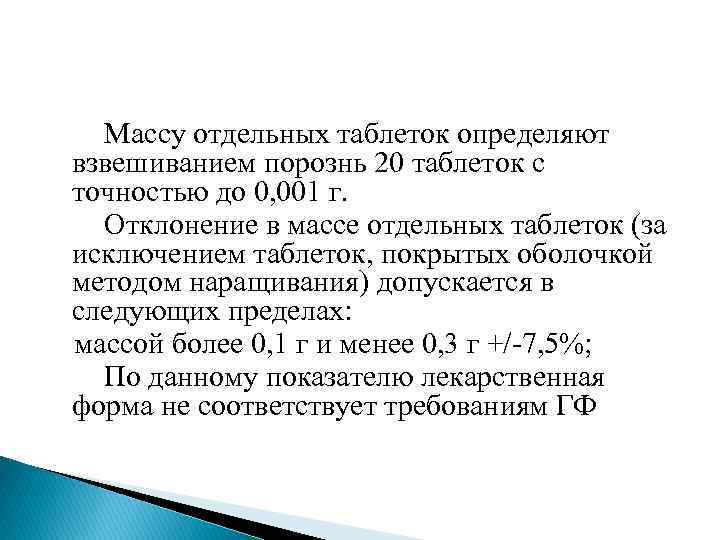 Массу отдельных таблеток определяют взвешиванием порознь 20 таблеток с точностью до 0,001 г.

Отклонение в массе отдельных таблеток (за исключением таблеток, покрытых оболочкой методом наращивания) допускается в следующих пределах:

массой более 0,1 г и менее 0,3 г +/-7,5%;

По данному показателю лекарственная форма не соответствует требованиям ГФ